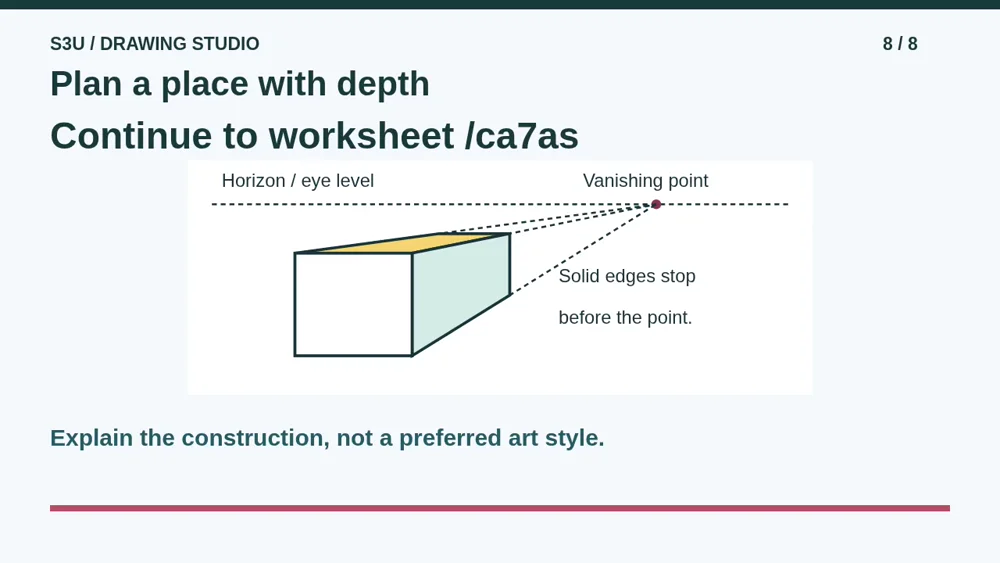 S3U / DRAWING STUDIO

8 / 8

Plan a place with depth

Continue to worksheet /ca7as

Horizon / eye level

Vanishing point

Solid edges stop before the point.

Explain the construction, not a preferred art style.